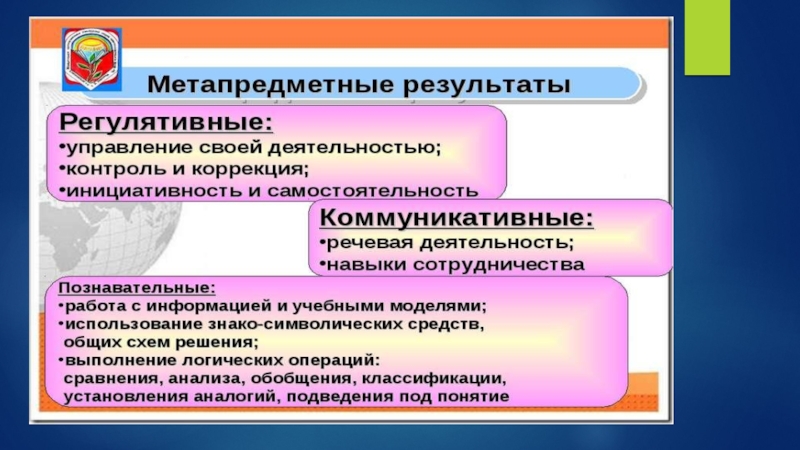 Метапредметные результаты

Регулятивные:
•управление своей деятельностью;
•контроль и коррекция;
•инициативность и самостоятельность

Коммуникативные:
•речевая деятельность;
•навыки сотрудничества

Познавательные:
•работа с информацией и учебными моделями;
•использование знако-символических средств, общих схем решения;
•выполнение логических операций: сравнения, анализа, обобщения, классификации, установления аналогий, подведения под понятие